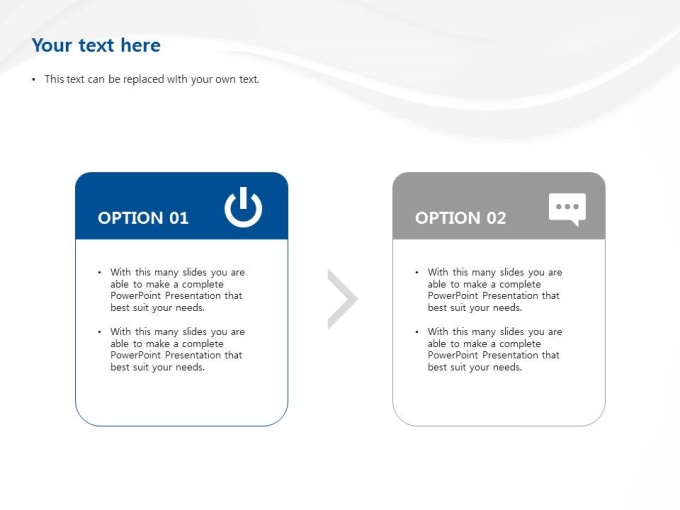 Your text here

• This text can be replaced with your own text.

OPTION 01

• With this many slides you are able to make a complete PowerPoint Presentation that best suit your needs.

• With this many slides you are able to make a complete PowerPoint Presentation that best suit your needs.

OPTION 02

• With this many slides you are able to make a complete PowerPoint Presentation that best suit your needs.

• With this many slides you are able to make a complete PowerPoint Presentation that best suit your needs.